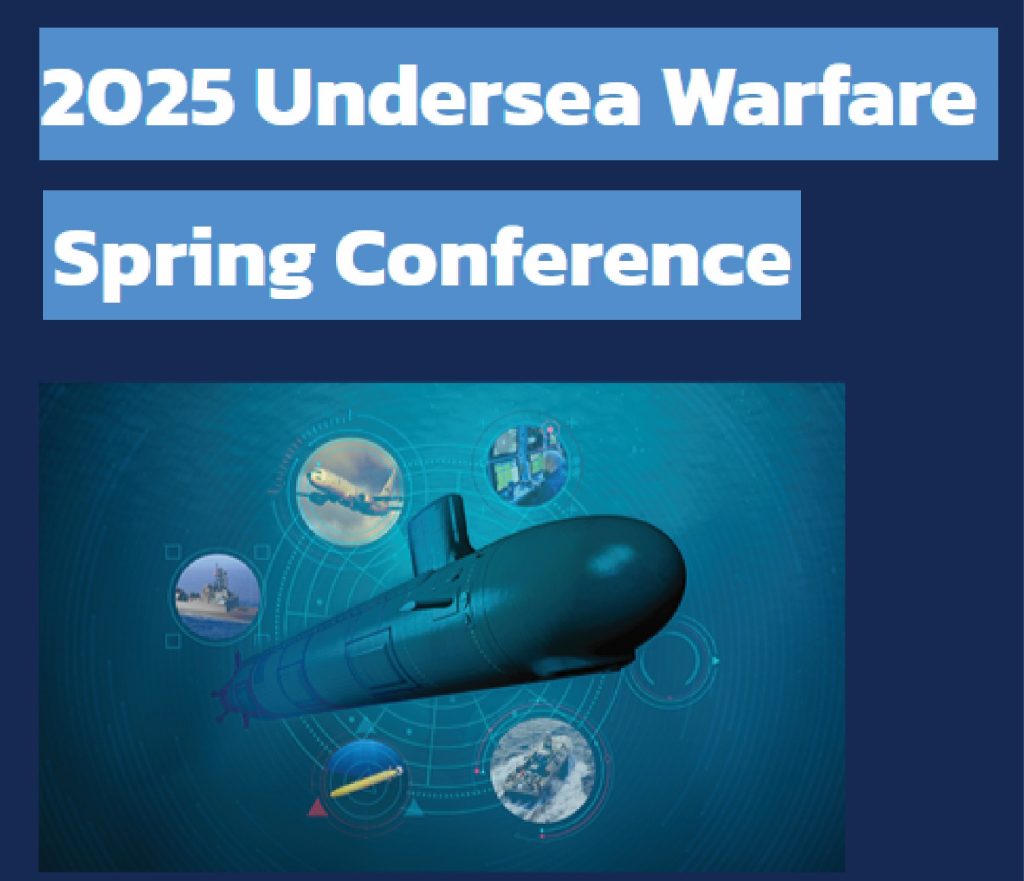 2025 Undersea Warfare

Spring Conference